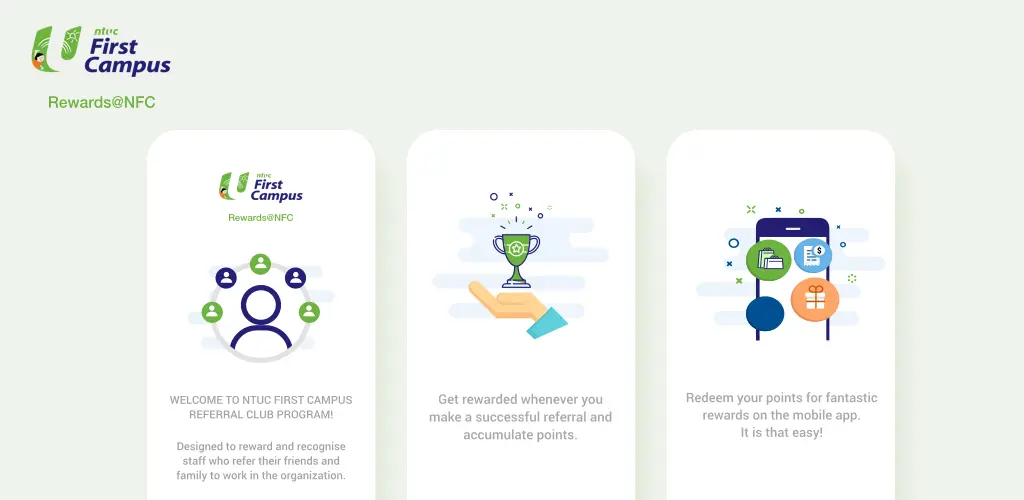 ntuc First Campus

Rewards@NFC

ntuc First Campus

Rewards@NFC

WELCOME TO NTUC FIRST CAMPUS REFERRAL CLUB PROGRAM!

Designed to reward and recognise staff who refer their friends and family to work in the organization.

Get rewarded whenever you make a successful referral and accumulate points.

Redeem your points for fantastic rewards on the mobile app. It is that easy!